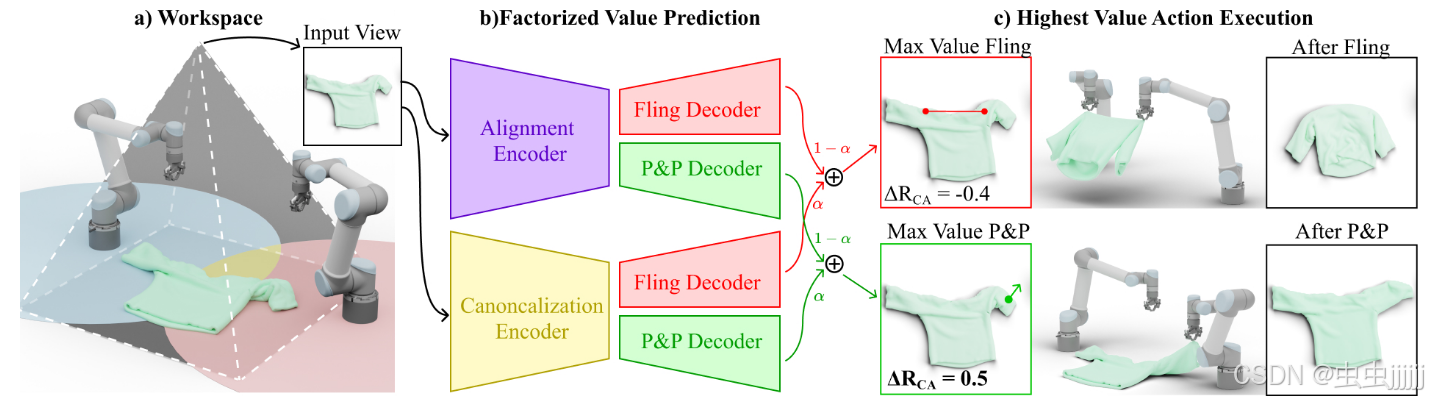 a) Workspace

Input View

b)Factorized Value Prediction

Alignment Encoder

Fling Decoder

P&P Decoder

Canoncalization Encoder

Fling Decoder

P&P Decoder

$1-\alpha$

$\oplus$

$\alpha$

$1-\alpha$

$\oplus$

$\alpha$

c) Highest Value Action Execution

Max Value Fling

$\Delta R_{CA}$ = -0.4

After Fling

Max Value P&P

$\Delta R_{CA}$ = 0.5

After P&P

CSDN @虫虫jjjjj